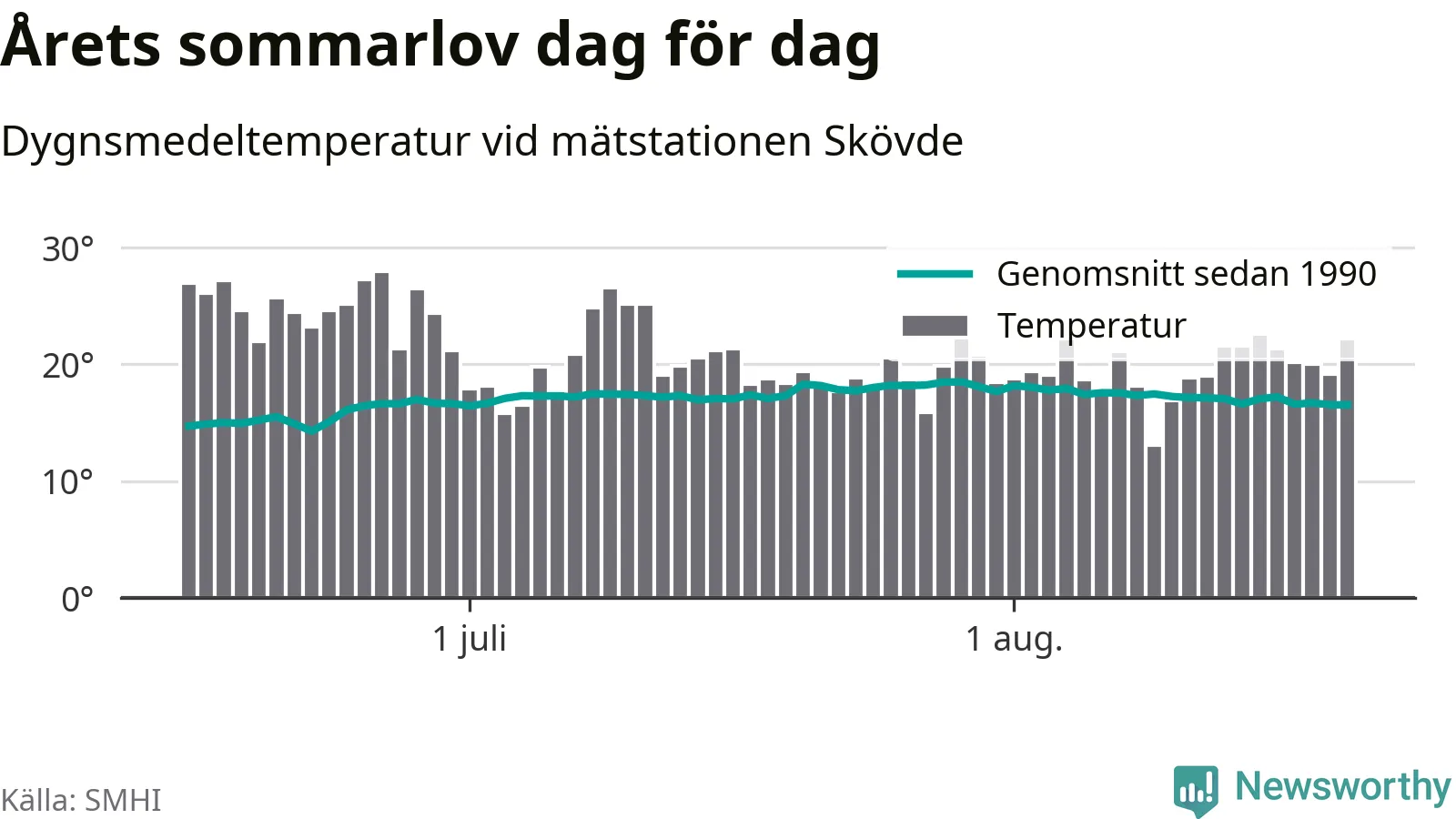 Årets sommarlov dag för dag

Dygnsmedeltemperatur vid mätstationen Skövde

30°
20°
10°
0°

Genomsnitt sedan 1990
Temperatur

1 juli
1 aug.

Källa: SMHI

Newsworthy